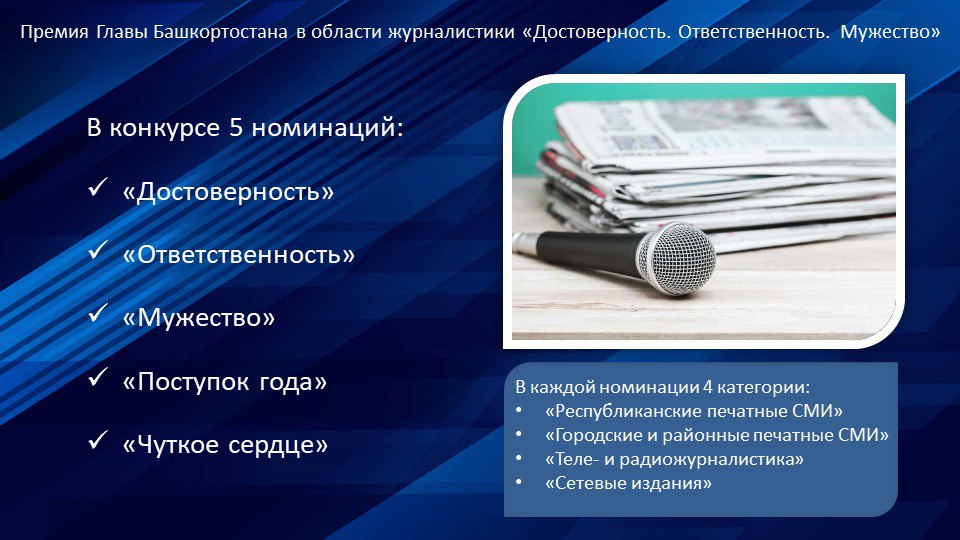 Премия Главы Башкортостана в области журналистики «Достоверность. Ответственность. Мужество»

В конкурсе 5 номинаций:

✓ «Достоверность»

✓ «Ответственность»

✓ «Мужество»

✓ «Поступок года»

✓ «Чуткое сердце»

В каждой номинации 4 категории:
• «Республиканские печатные СМИ»
• «Городские и районные печатные СМИ»
• «Теле- и радиожурналистика»
• «Сетевые издания»